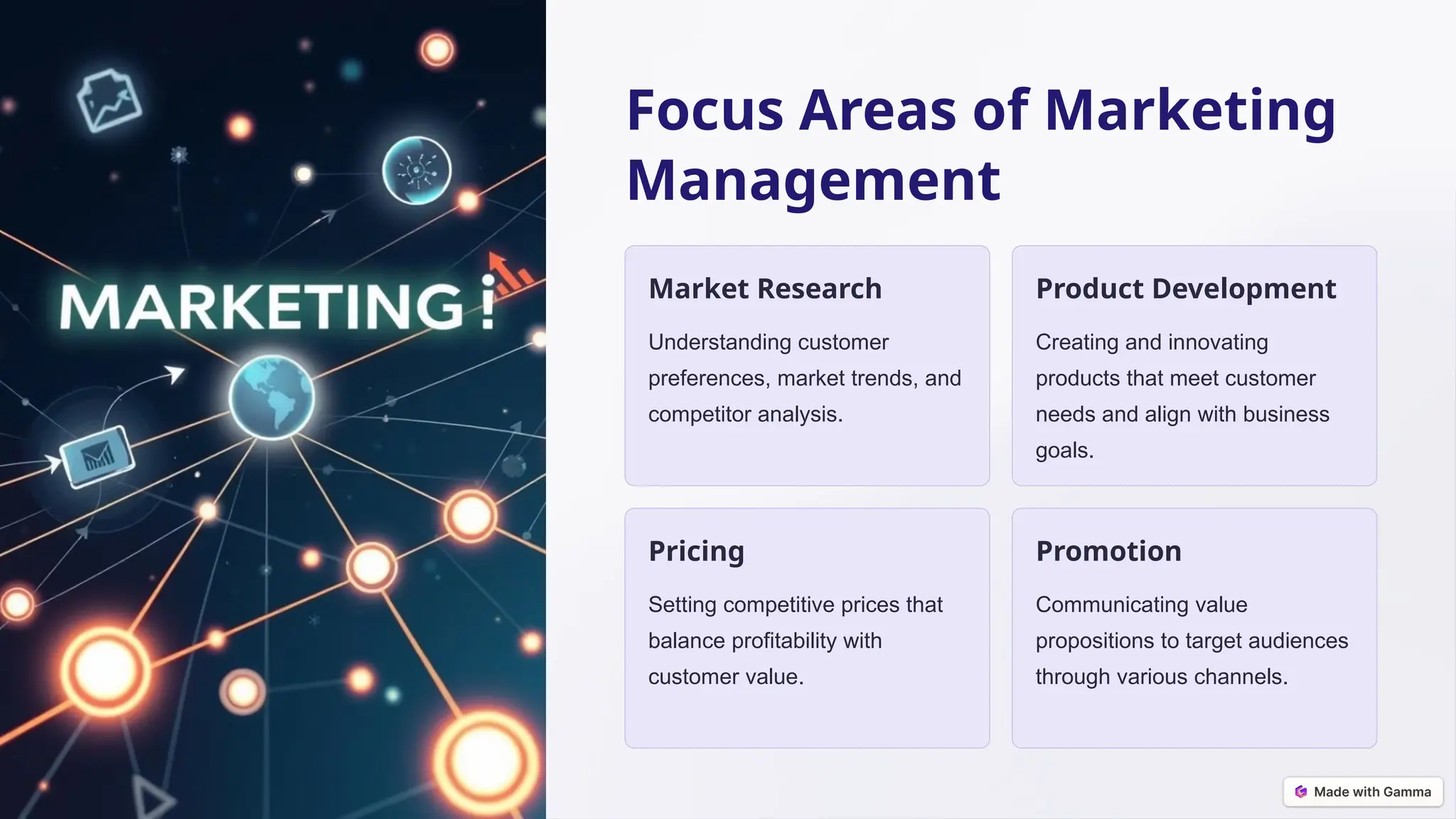 MARKETING!

Focus Areas of Marketing Management

Market Research

Understanding customer preferences, market trends, and competitor analysis.

Product Development

Creating and innovating products that meet customer needs and align with business goals.

Pricing

Setting competitive prices that balance profitability with customer value.

Promotion

Communicating value propositions to target audiences through various channels.

Made with Gamma